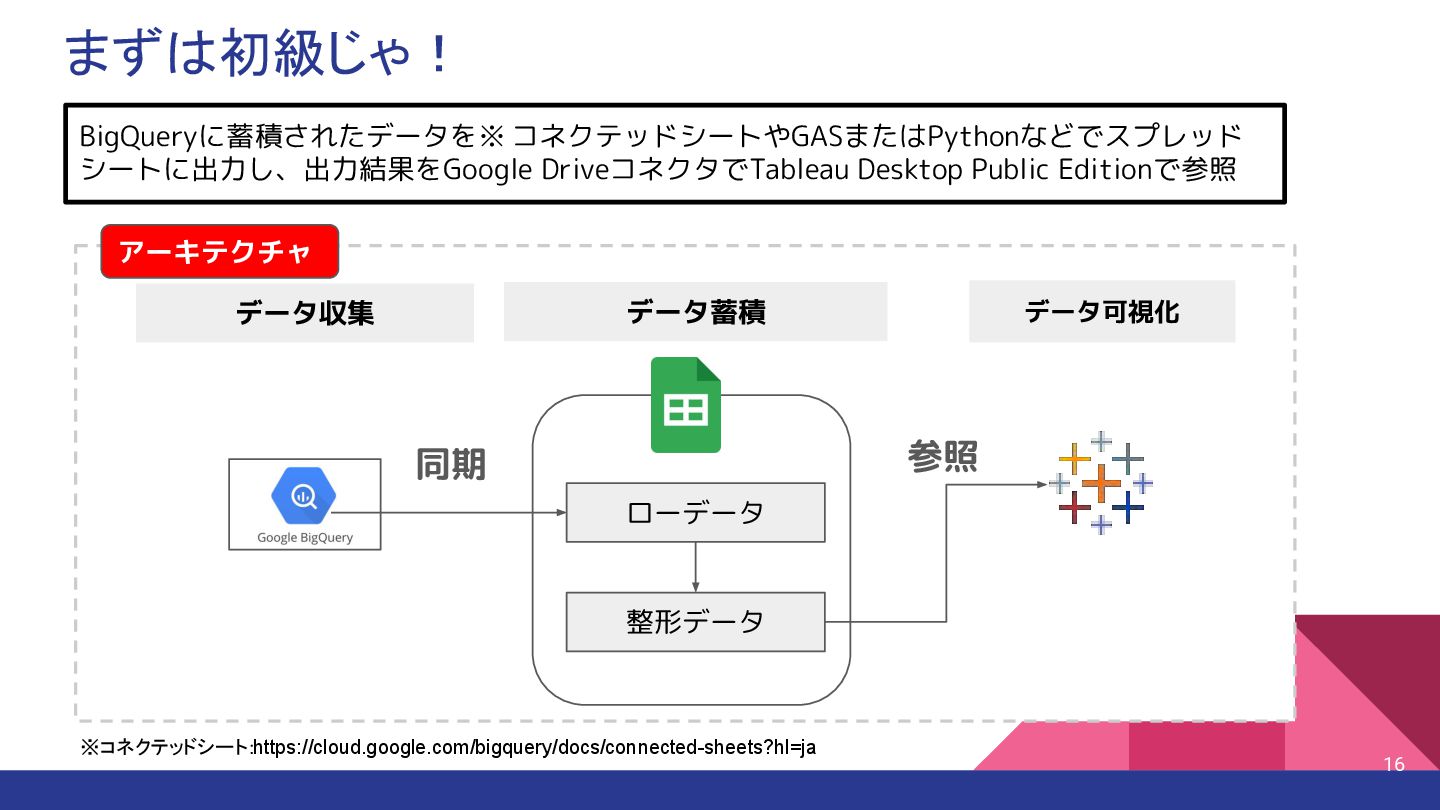 まずは初級じゃ！

BigQueryに蓄積されたデータを※ コネクテッドシートやGASまたはPythonなどでスプレッドシートに出力し、出力結果をGoogle DriveコネクタでTableau Desktop Public Editionで参照

アーキテクチャ

データ収集

データ蓄積

データ可視化

Google BigQuery

同期

ローデータ

整形データ

参照

※コネクテッドシート:https://cloud.google.com/bigquery/docs/connected-sheets?hl=ja

16